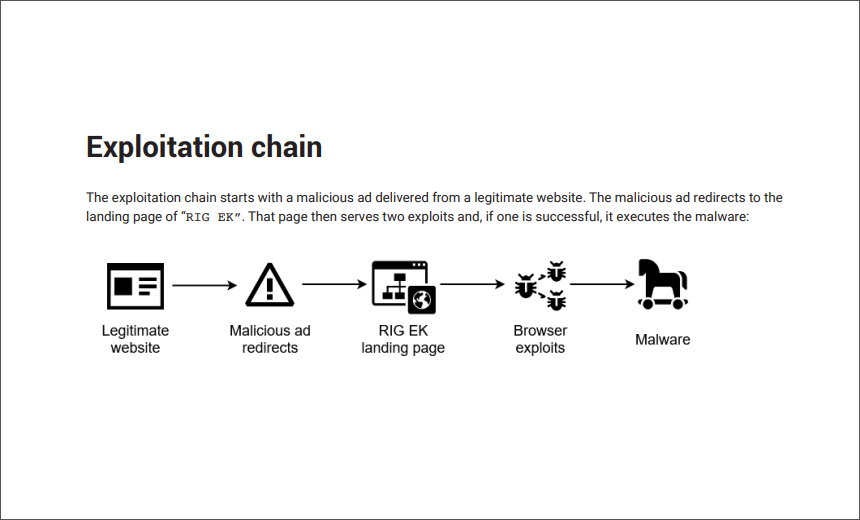 Exploitation chain

The exploitation chain starts with a malicious ad delivered from a legitimate website. The malicious ad redirects to the landing page of "RIG EK". That page then serves two exploits and, if one is successful, it executes the malware:

Legitimate website

Malicious ad redirects

RIG EK landing page

Browser exploits

Malware